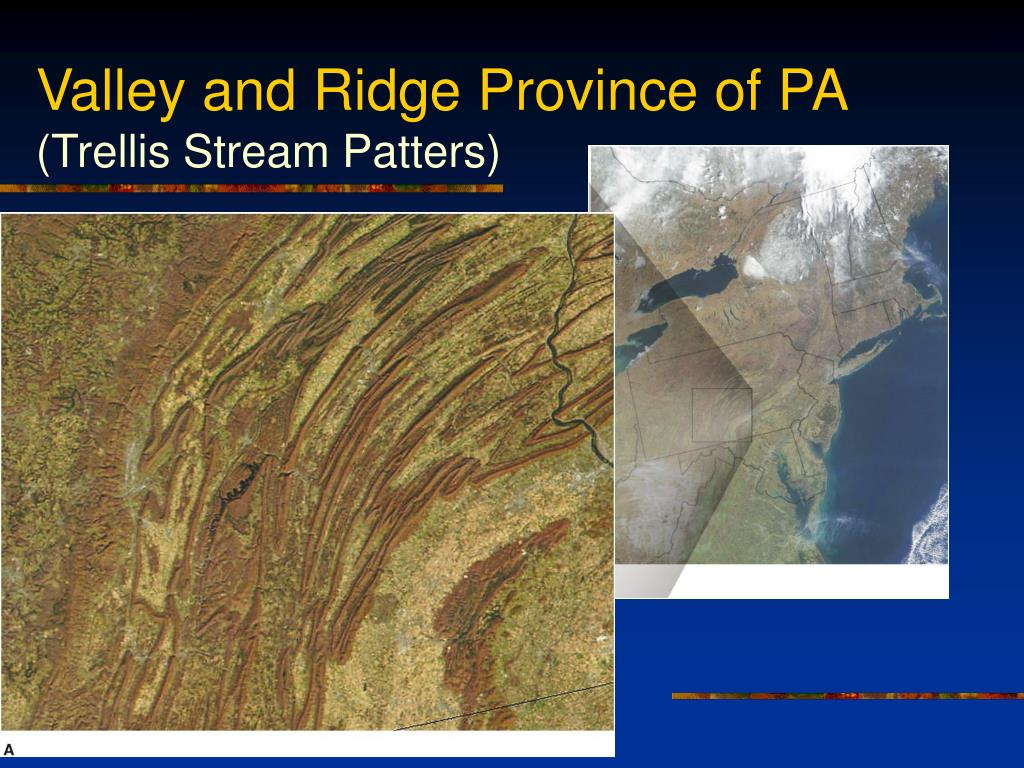 Valley and Ridge Province of PA
(Trellis Stream Patters)

A